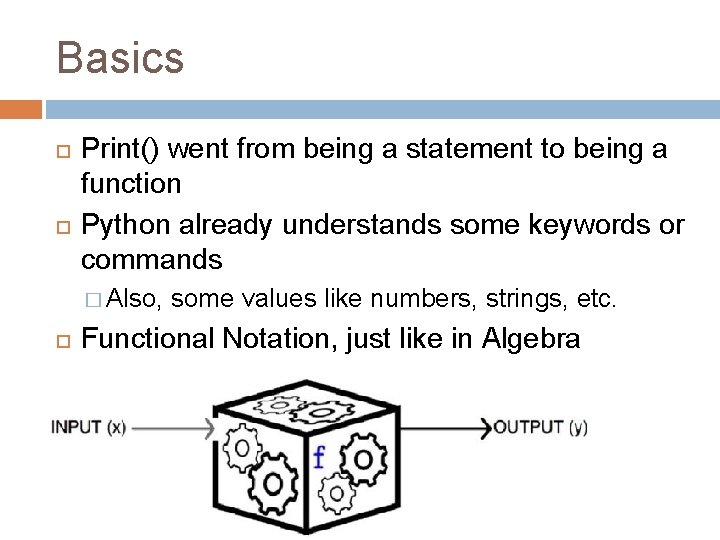 Basics

Print() went from being a statement to being a function

Python already understands some keywords or commands

Also, some values like numbers, strings, etc.

Functional Notation, just like in Algebra

INPUT (x)

f

OUTPUT (y)